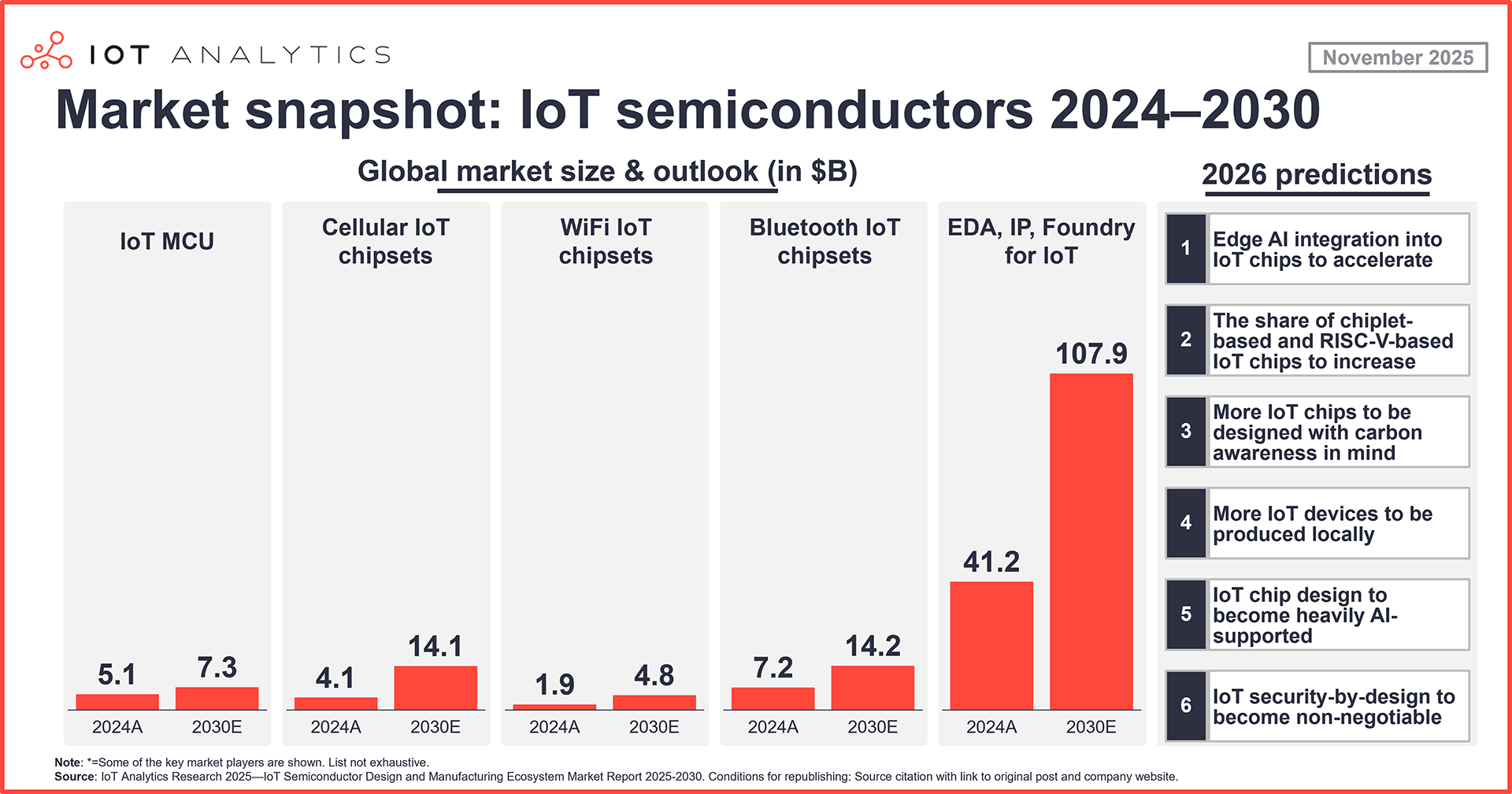 IOT ANALYTICS

November 2025

Market snapshot: IoT semiconductors 2024–2030

Global market size & outlook (in $B)

IoT MCU
5.1 7.3
2024A 2030E

Cellular IoT chipsets
4.1 14.1
2024A 2030E

WiFi IoT chipsets
1.9 4.8
2024A 2030E

Bluetooth IoT chipsets
7.2 14.2
2024A 2030E

EDA, IP, Foundry for IoT
41.2 107.9
2024A 2030E

2026 predictions

1 Edge AI integration into IoT chips to accelerate

2 The share of chiplet-based and RISC-V-based IoT chips to increase

3 More IoT chips to be designed with carbon awareness in mind

4 More IoT devices to be produced locally

5 IoT chip design to become heavily AI-supported

6 IoT security-by-design to become non-negotiable

Note: *=Some of the key market players are shown. List not exhaustive.
Source: IoT Analytics Research 2025—IoT Semiconductor Design and Manufacturing Ecosystem Market Report 2025-2030. Conditions for republishing: Source citation with link to original post and company website.